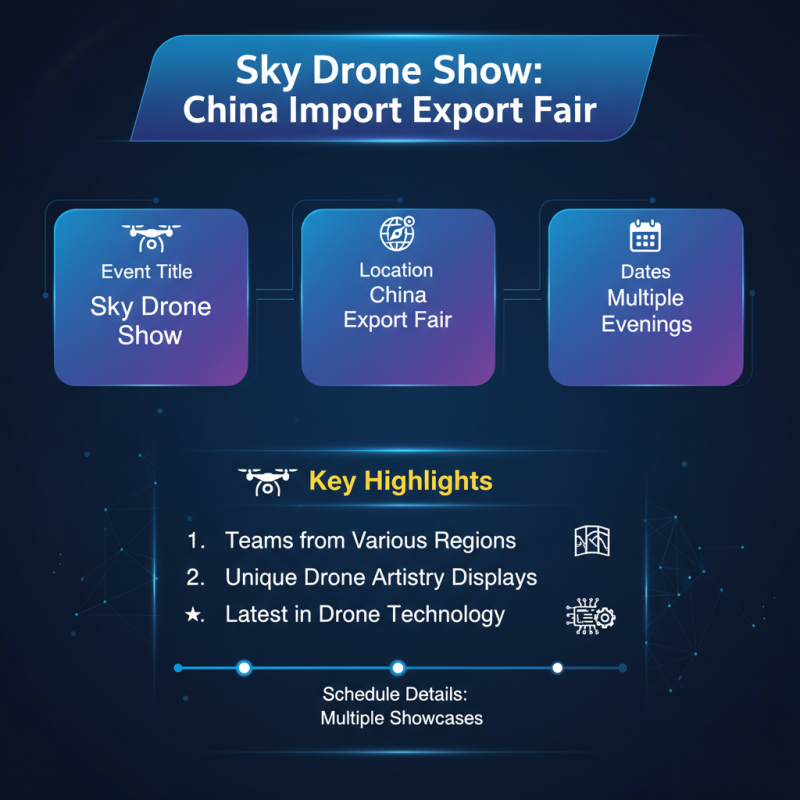 Sky Drone Show: China Import Export Fair

Event Title
Sky Drone Show

Location
China Export Fair

Dates
Multiple Evenings

Key Highlights

1. Teams from Various Regions
2. Unique Drone Artistry Displays
★. Latest in Drone Technology

Schedule Details:
Multiple Showcases